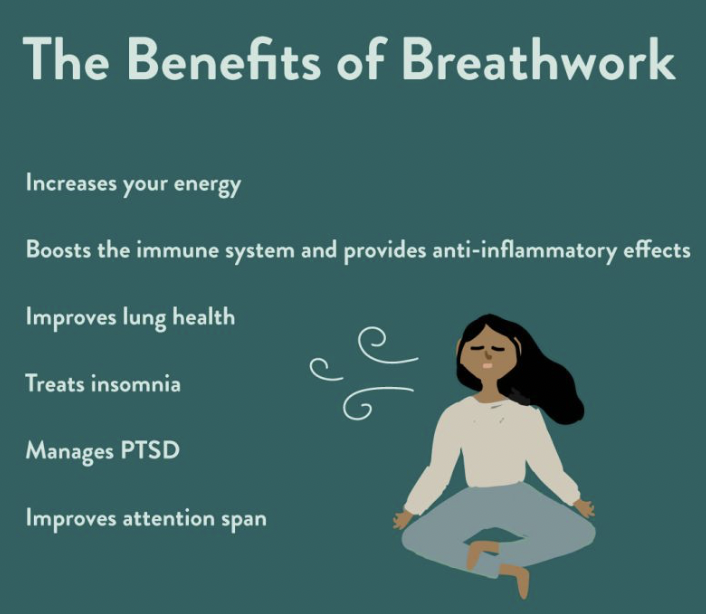 The Benefits of Breathwork

Increases your energy

Boosts the immune system and provides anti-inflammatory effects

Improves lung health

Treats insomnia

Manages PTSD

Improves attention span